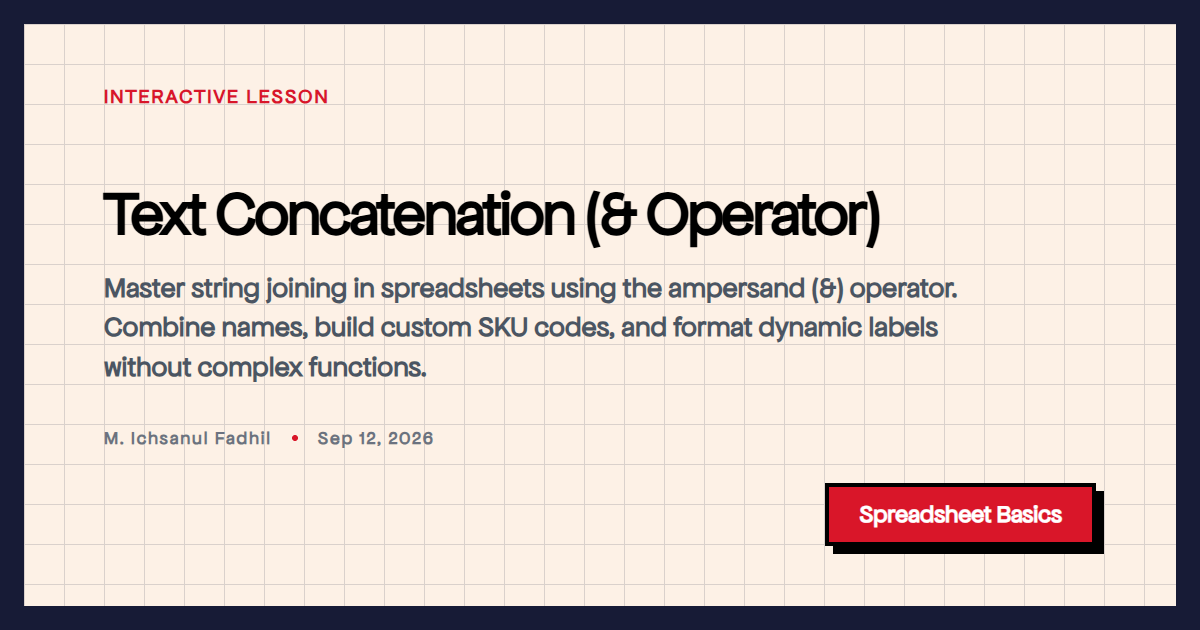 INTERACTIVE LESSON

Text Concatenation (& Operator)

Master string joining in spreadsheets using the ampersand (&) operator. Combine names, build custom SKU codes, and format dynamic labels without complex functions.

M. Ichsanul Fadhil • Sep 12, 2026

Spreadsheet Basics